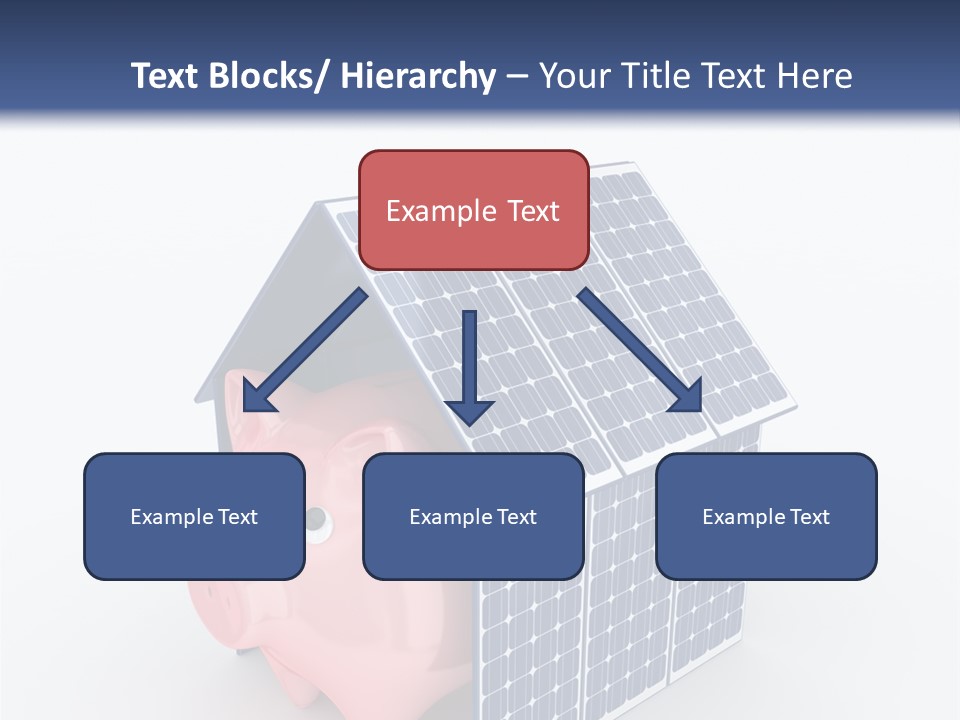 Text Blocks/ Hierarchy – Your Title Text Here

Example Text

Example Text

Example Text

Example Text